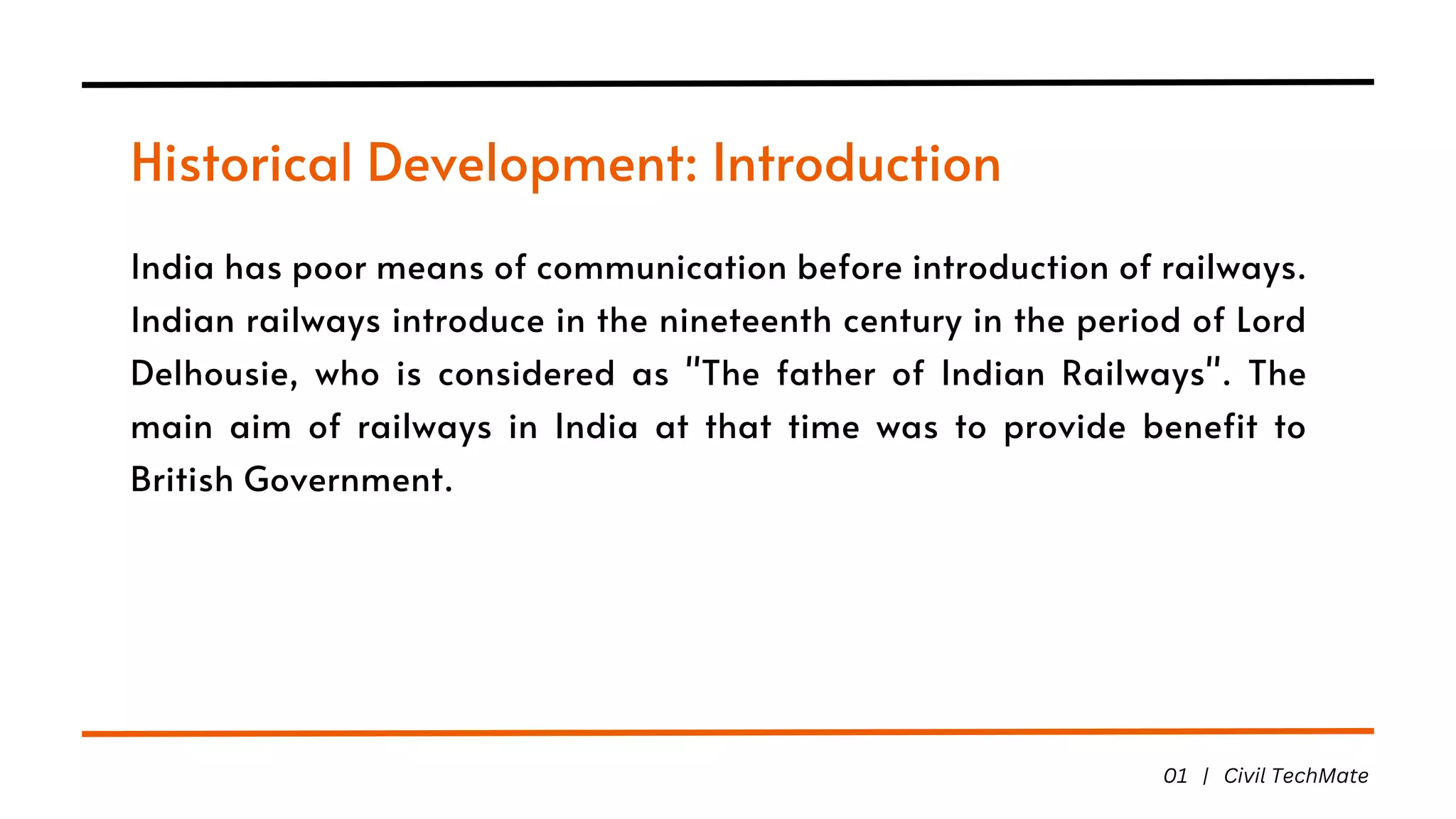 Historical Development: Introduction

India has poor means of communication before introduction of railways. Indian railways introduce in the nineteenth century in the period of Lord Delhousie, who is considered as "The father of Indian Railways". The main aim of railways in India at that time was to provide benefit to British Government.

01 | Civil TechMate